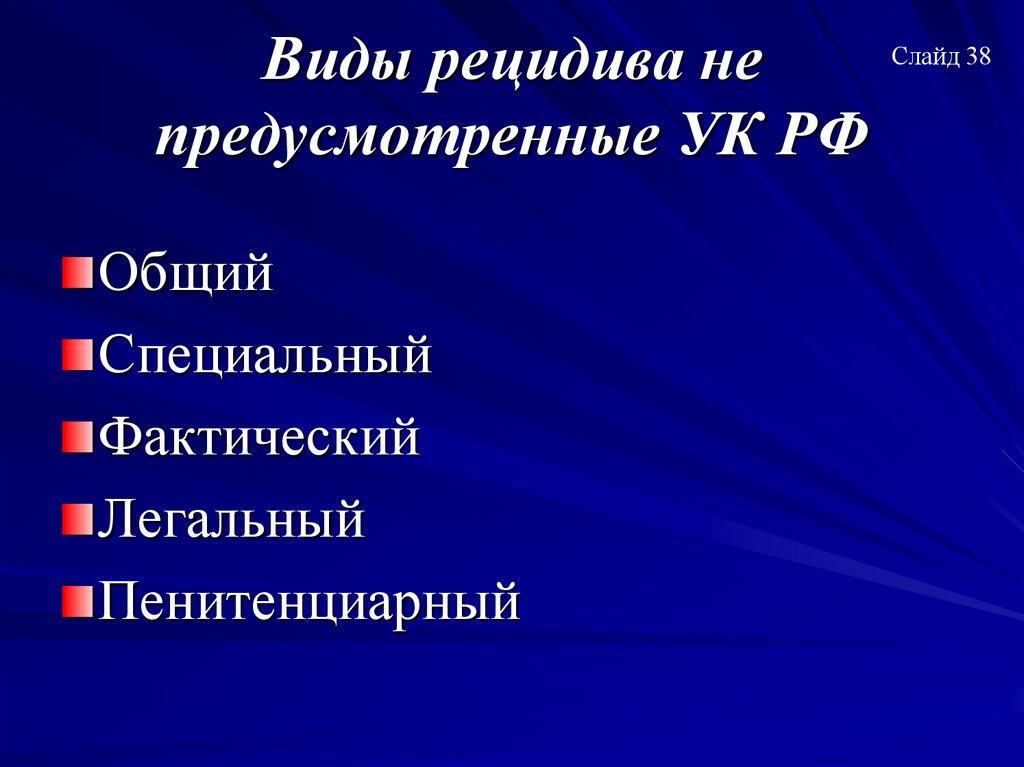 Виды рецидива не предусмотренные УК РФ

Слайд 38

Общий
Специальный
Фактический
Легальный
Пенитенциарный